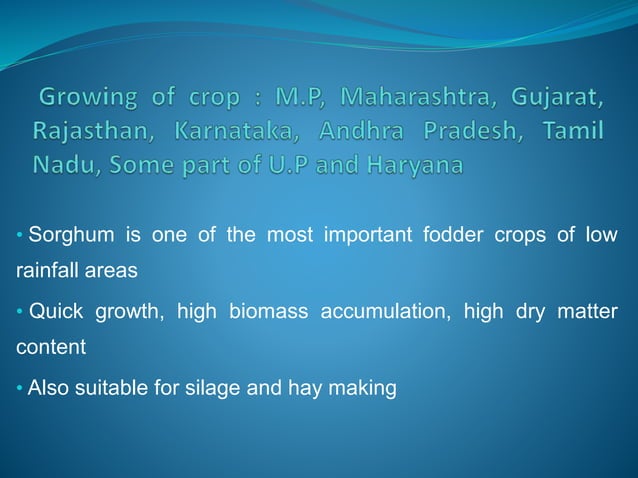 Growing of crop : M.P, Maharashtra, Gujarat, Rajasthan, Karnataka, Andhra Pradesh, Tamil Nadu, Some part of U.P and Haryana

• Sorghum is one of the most important fodder crops of low rainfall areas

• Quick growth, high biomass accumulation, high dry matter content

• Also suitable for silage and hay making